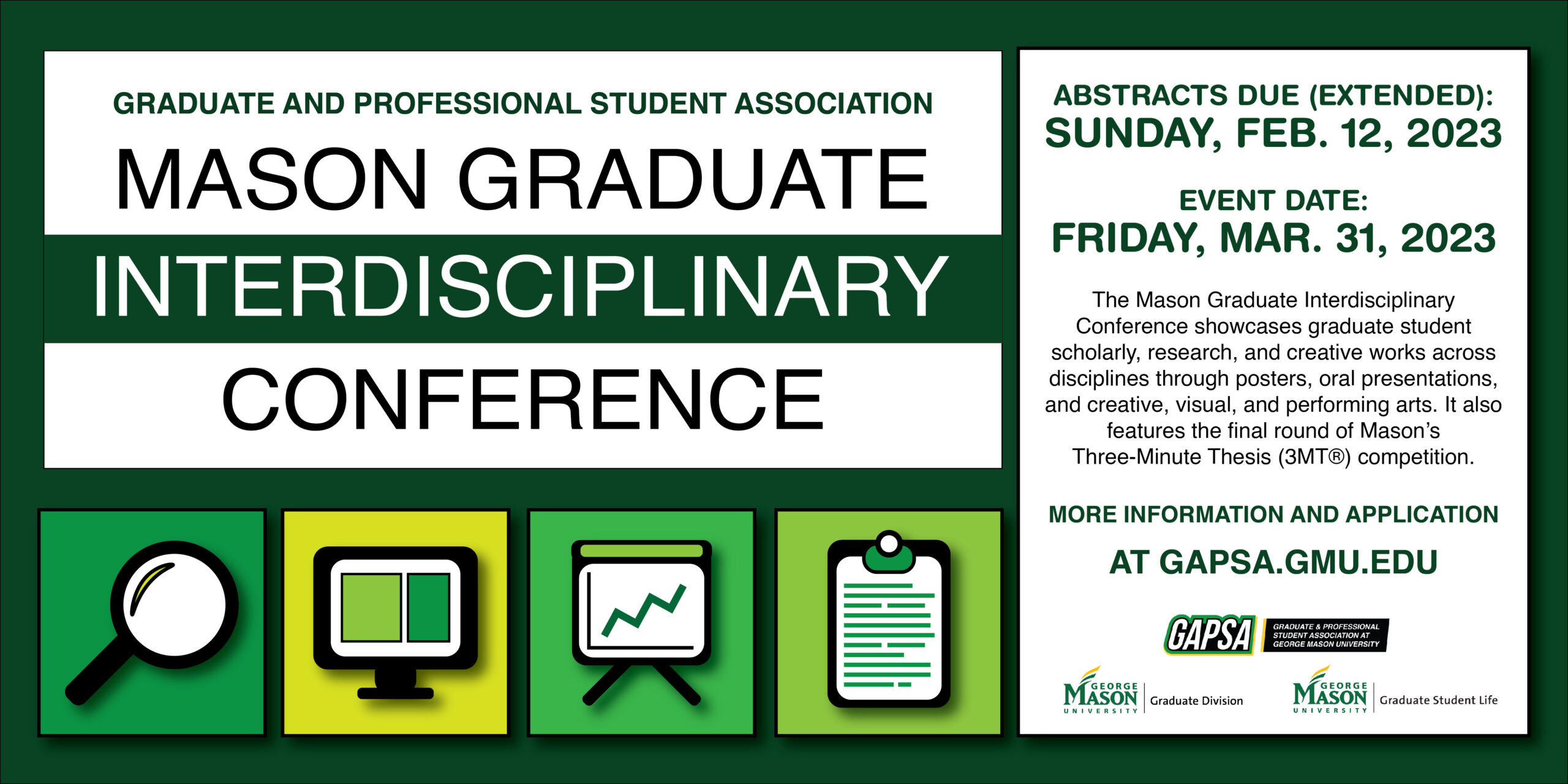 GRADUATE AND PROFESSIONAL STUDENT ASSOCIATION

MASON GRADUATE

INTERDISCIPLINARY

CONFERENCE

ABSTRACTS DUE (EXTENDED):
SUNDAY, FEB. 12, 2023

EVENT DATE:
FRIDAY, MAR. 31, 2023

The Mason Graduate Interdisciplinary Conference showcases graduate student scholarly, research, and creative works across disciplines through posters, oral presentations, and creative, visual, and performing arts. It also features the final round of Mason's Three-Minute Thesis (3MT®) competition.

MORE INFORMATION AND APPLICATION

AT GAPSA.GMU.EDU

GAPSA GRADUATE & PROFESSIONAL STUDENT ASSOCIATION AT GEORGE MASON UNIVERSITY

GEORGE MASON UNIVERSITY Graduate Division

GEORGE MASON UNIVERSITY Graduate Student Life